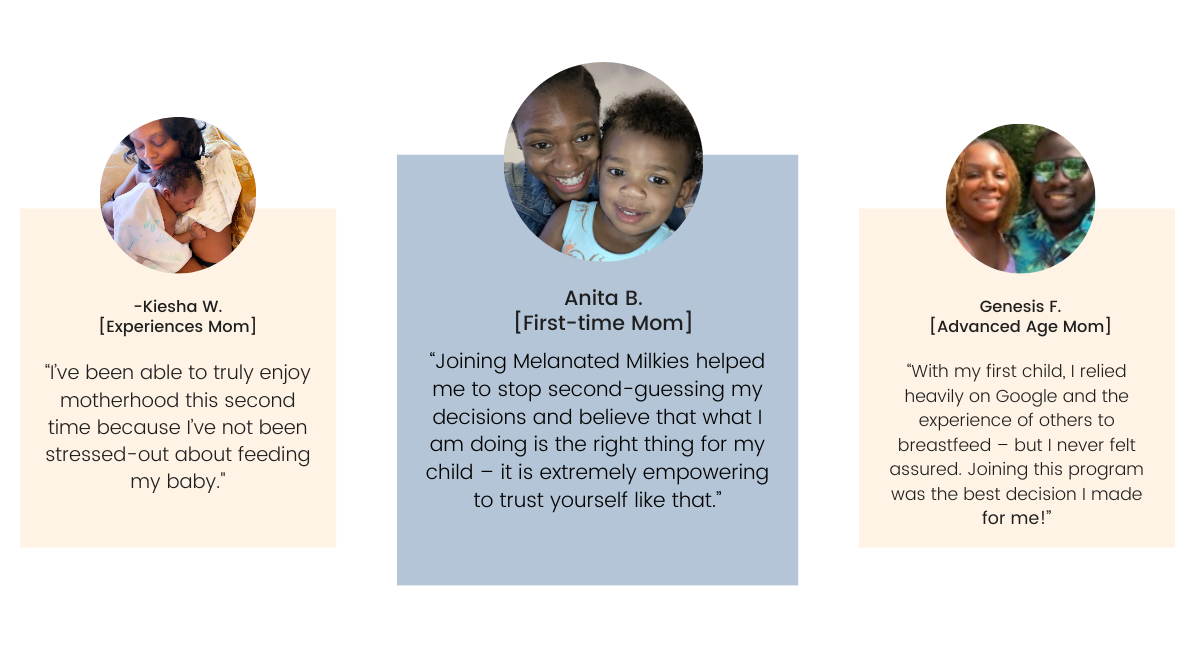 -Kiesha W.
[Experiences Mom]

“I've been able to truly enjoy motherhood this second time because I've not been stressed-out about feeding my baby."

Anita B.
[First-time Mom]

“Joining Melanated Milkies helped me to stop second-guessing my decisions and believe that what I am doing is the right thing for my child – it is extremely empowering to trust yourself like that.”

Genesis F.
[Advanced Age Mom]

“With my first child, I relied heavily on Google and the experience of others to breastfeed – but I never felt assured. Joining this program was the best decision I made for me!”